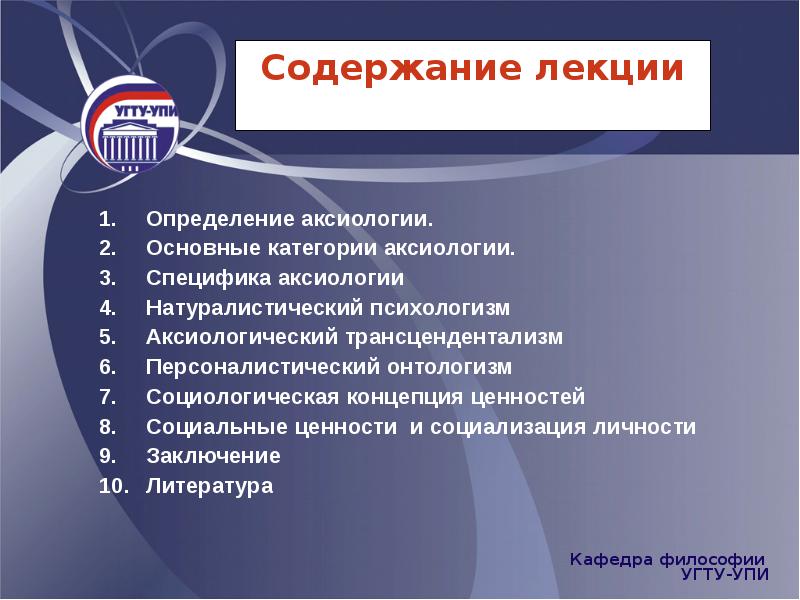 УГТУ-УПИ

Содержание лекции

1. Определение аксиологии.
2. Основные категории аксиологии.
3. Специфика аксиологии
4. Натуралистический психологизм
5. Аксиологический трансцендентализм
6. Персоналистический онтологизм
7. Социологическая концепция ценностей
8. Социальные ценности и социализация личности
9. Заключение
10. Литература

Кафедра философии
УГТУ-УПИ